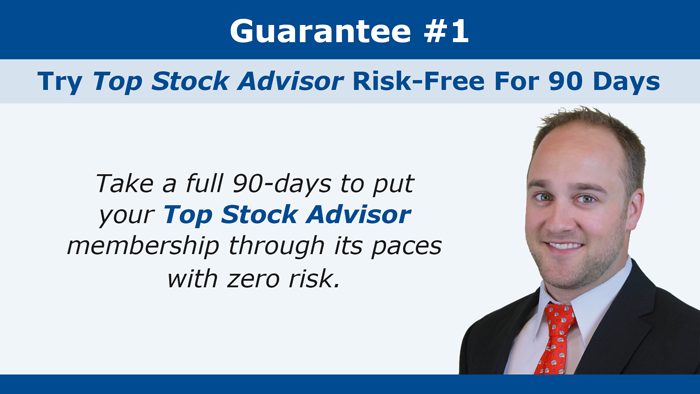 Guarantee #1

Try Top Stock Advisor Risk-Free For 90 Days

Take a full 90-days to put your Top Stock Advisor membership through its paces with zero risk.